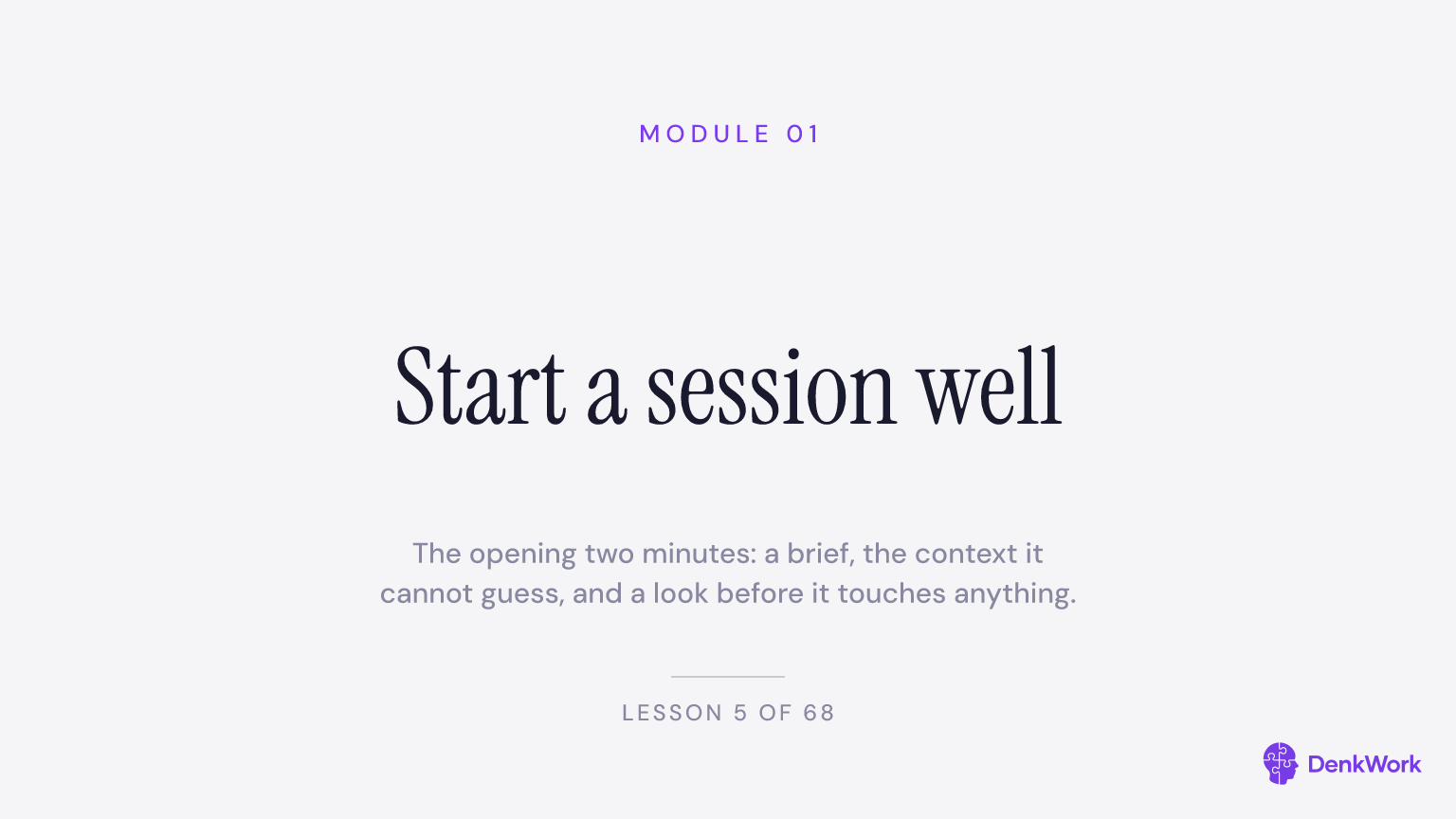 MODULE 01

Start a session well

The opening two minutes: a brief, the context it cannot guess, and a look before it touches anything.

LESSON 5 OF 68

DenkWork